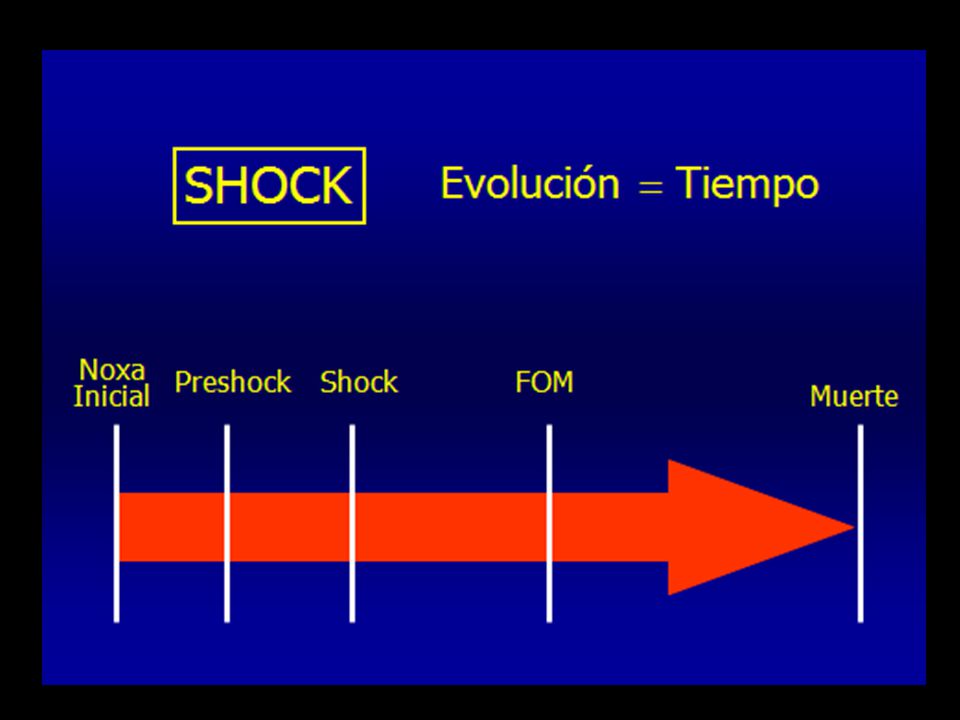 SHOCK

Evolución = Tiempo

Noxa Inicial

Preshock

Shock

FOM

Muerte